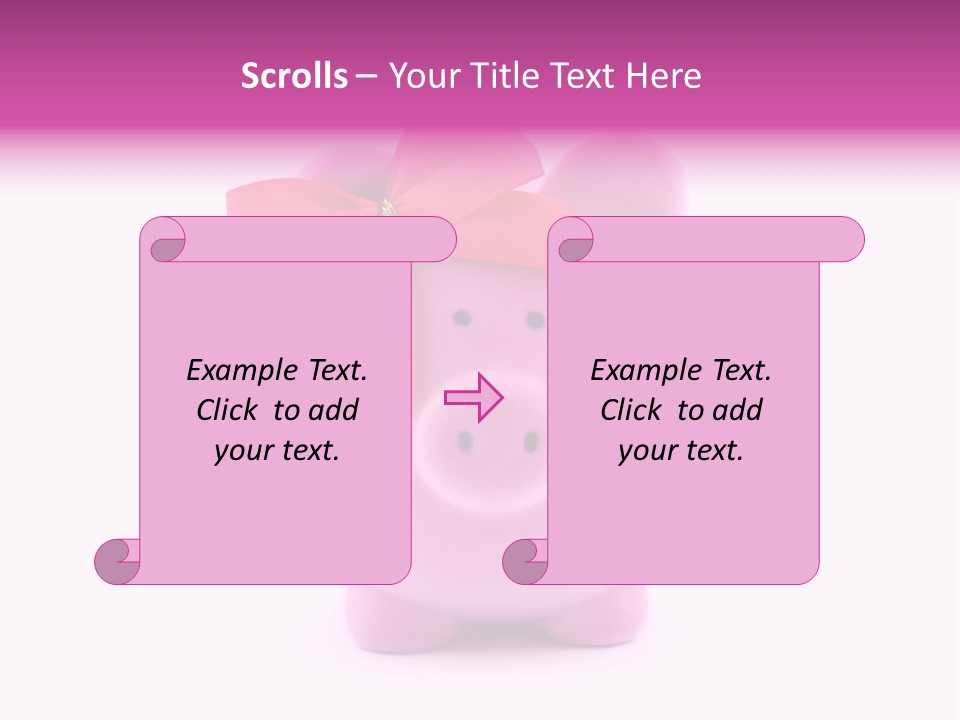 Scrolls – Your Title Text Here

Example Text. Click to add your text.

Example Text. Click to add your text.